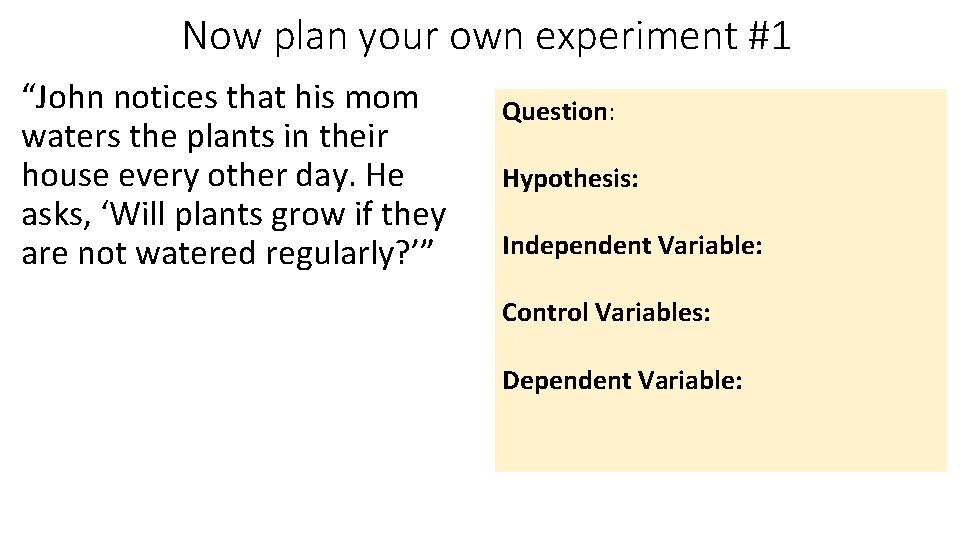 Now plan your own experiment #1

“John notices that his mom waters the plants in their house every other day. He asks, ‘Will plants grow if they are not watered regularly?’”

Question:

Hypothesis:

Independent Variable:

Control Variables:

Dependent Variable: